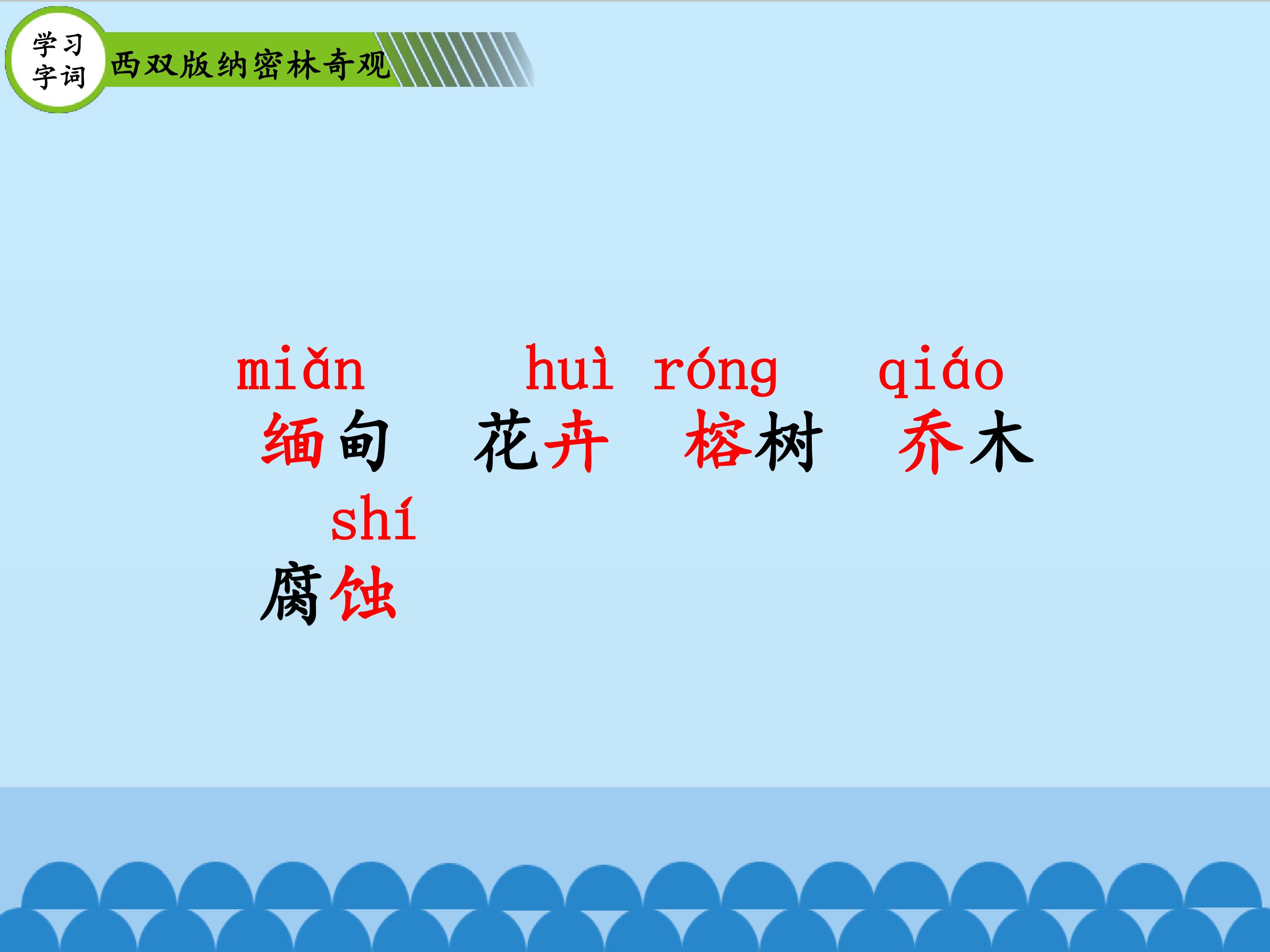 学习字词

西双版纳密林奇观

miǎn huì róng qiáo
缅甸 花卉 榕树 乔木

shí
腐蚀